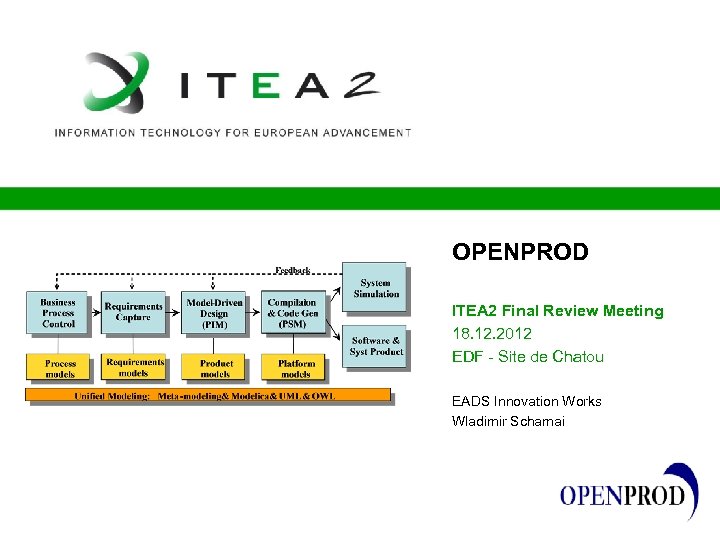 ITEA2

INFORMATION TECHNOLOGY FOR EUROPEAN ADVANCEMENT

Feedback

Business Process Control

Requirements Capture

Model-Driven Design (PIM)

Compilaion & Code Gen (PSM)

System Simulation

Software & Syst Product

Process models

Requirements models

Product models

Platform models

Unified Modeling: Meta-modeling& Modelica& UML & OWL

OPENPROD

ITEA2 Final Review Meeting
18.12.2012
EDF - Site de Chatou

EADS Innovation Works
Wladimir Schamai

OPENPROD